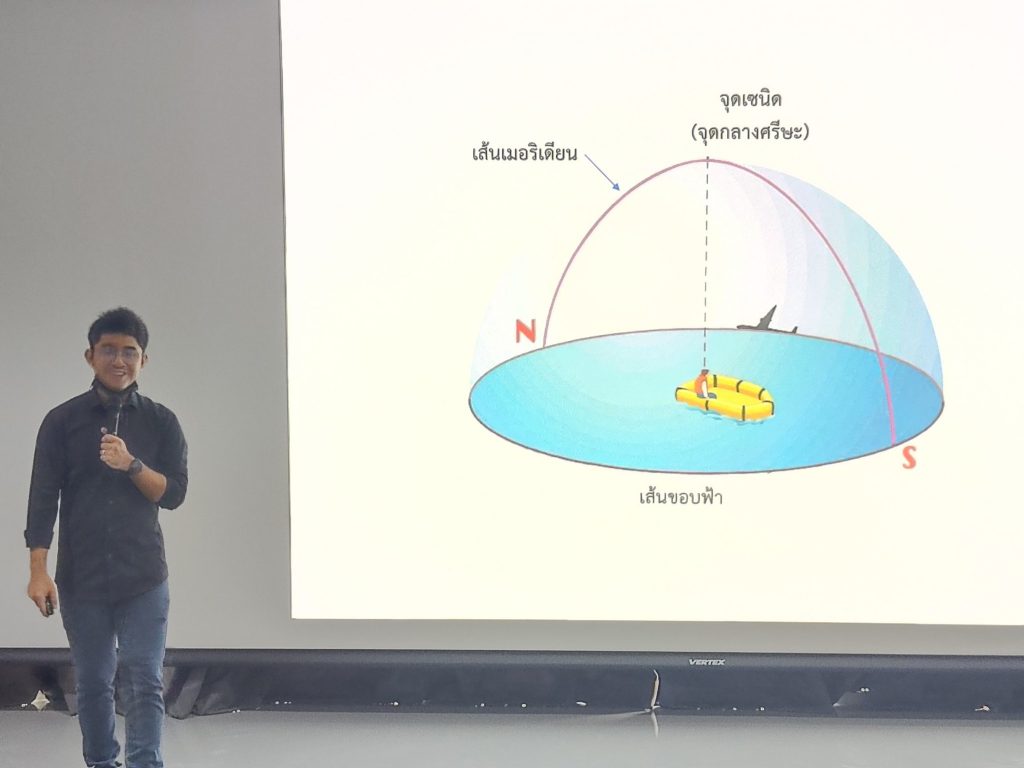 จุดเซนิด
(จุดกลางศรีษะ)

เส้นเมอริเดียน

N

S

เส้นขอบฟ้า

VERTEX